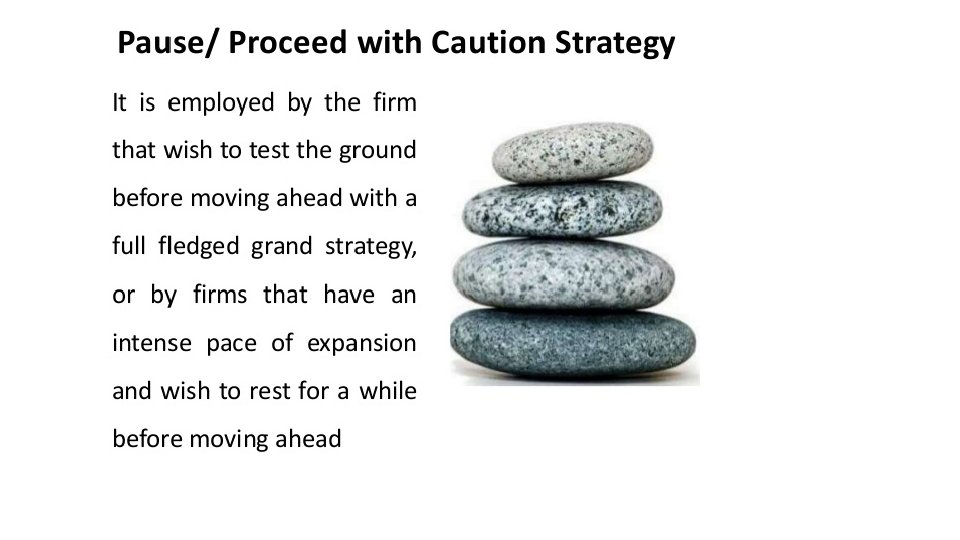 Pause/ Proceed with Caution Strategy

It is employed by the firm that wish to test the ground before moving ahead with a full fledged grand strategy, or by firms that have an intense pace of expansion and wish to rest for a while before moving ahead